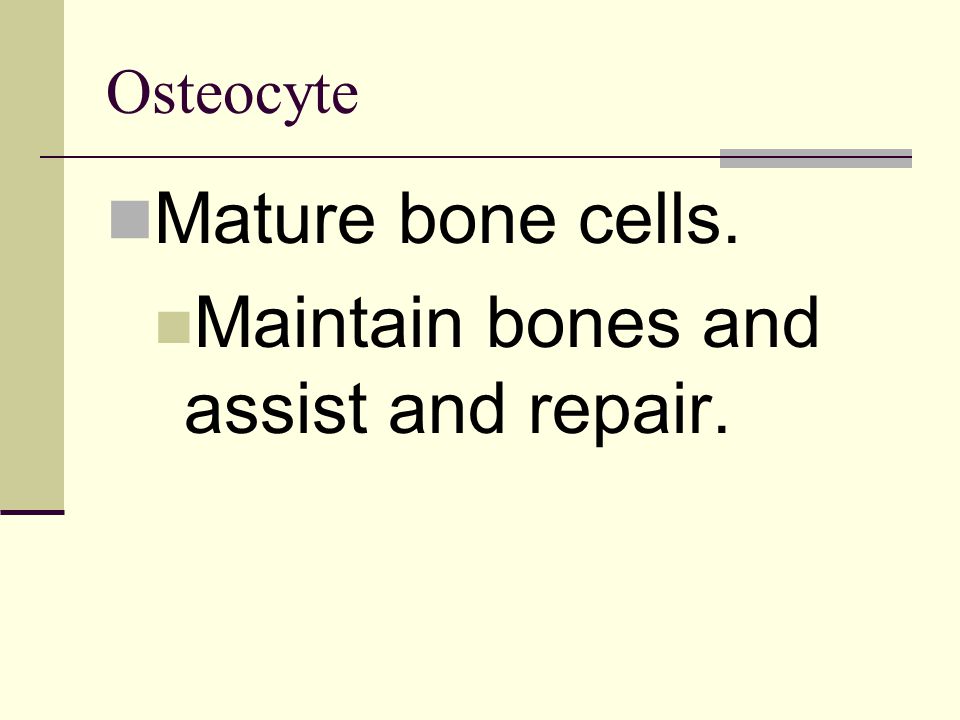 Osteocyte

Mature bone cells.

Maintain bones and assist and repair.